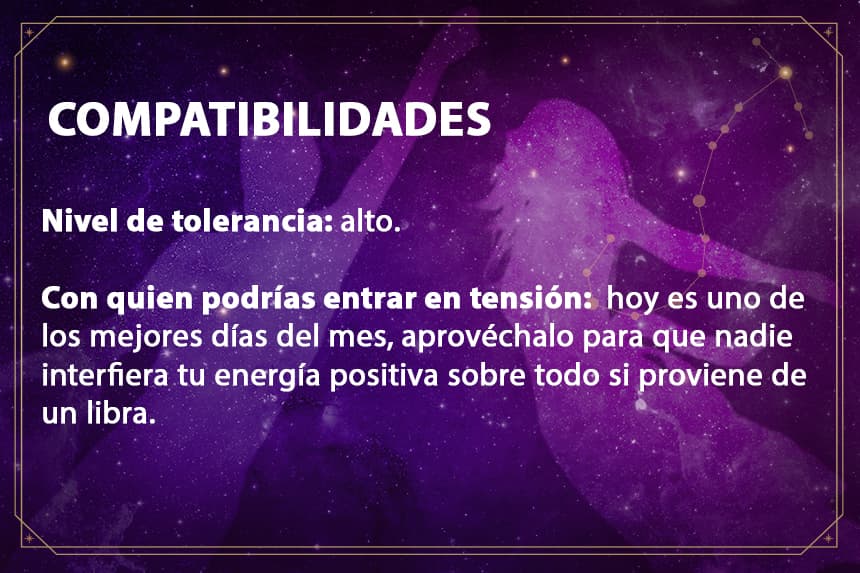 COMPATIBILIDADES

Nivel de tolerancia: alto.

Con quien podrías entrar en tensión: hoy es uno de los mejores días del mes, aprovéchalo para que nadie interfiera tu energía positiva sobre todo si proviene de un libra.